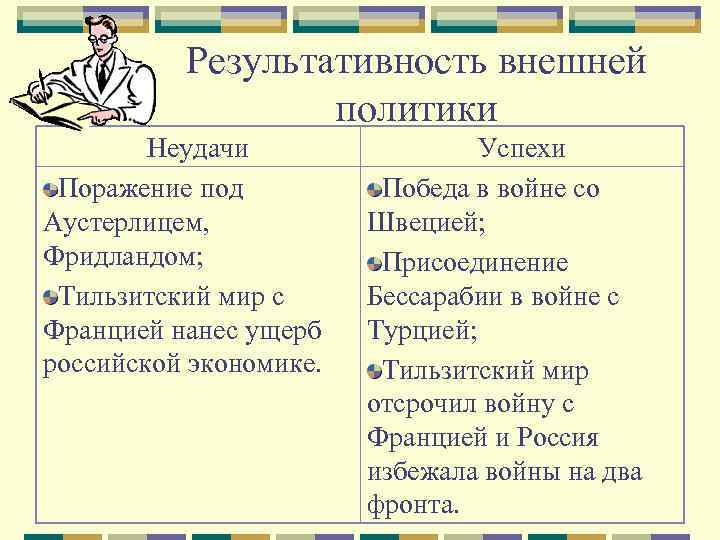 Результативность внешней политики

| Неудачи | Успехи |
|---|---|
| Поражение под Аустерлицем, Фридландом; Тильзитский мир с Францией нанес ущерб российской экономике. | Победа в войне со Швецией; Присоединение Бессарабии в войне с Турцией; Тильзитский мир отсрочил войну с Францией и Россия избежала войны на два фронта. |